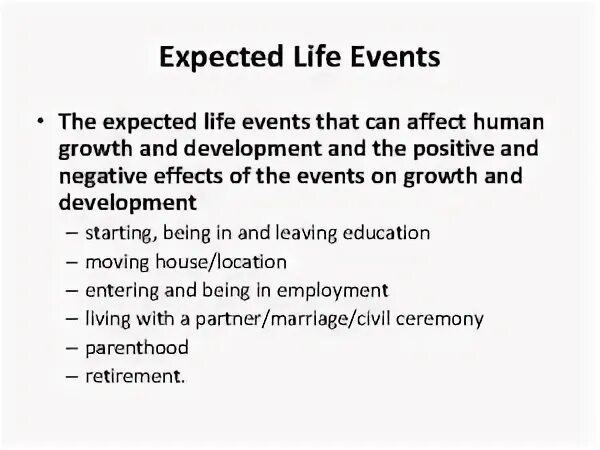 Expected Life Events

• The expected life events that can affect human growth and development and the positive and negative effects of the events on growth and development
– starting, being in and leaving education
– moving house/location
– entering and being in employment
– living with a partner/marriage/civil ceremony
– parenthood
– retirement.